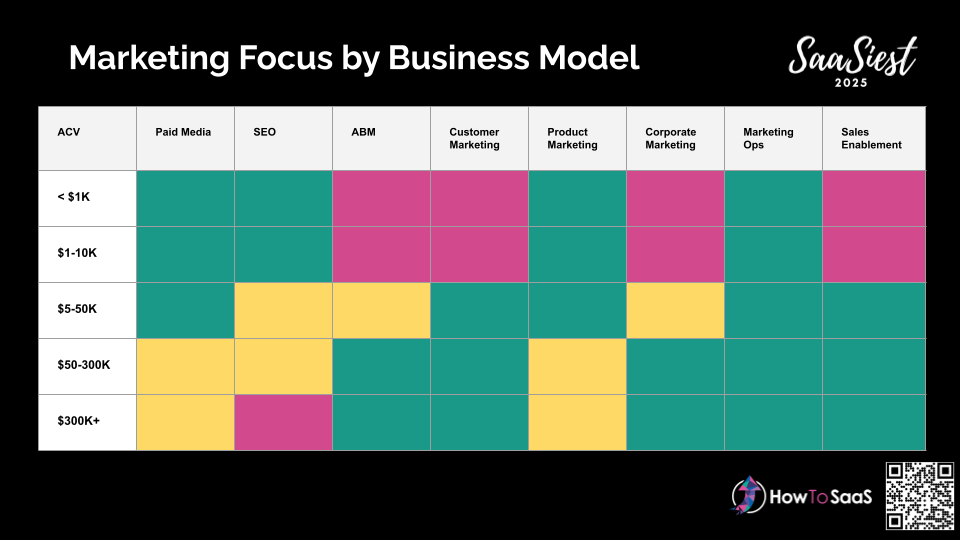 Marketing Focus by Business Model

SaaSiest 2025

| ACV | Paid Media | SEO | ABM | Customer Marketing | Product Marketing | Corporate Marketing | Marketing Ops | Sales Enablement |
|---|---|---|---|---|---|---|---|---|
| < $1K | | | | | | | | |
| $1-10K | | | | | | | | |
| $5-50K | | | | | | | | |
| $50-300K | | | | | | | | |
| $300K+ | | | | | | | | |

HowToSaaS